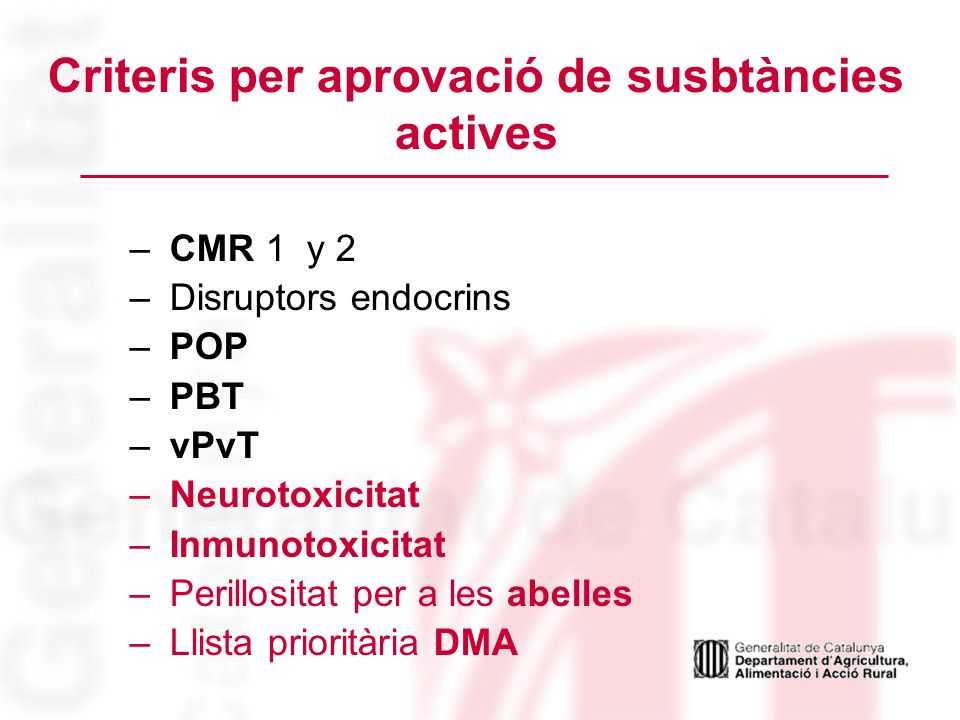 Criteris per aprovació de susbtàncies actives

– CMR 1 y 2
– Disruptors endocrins
– POP
– PBT
– vPvT
– Neurotoxicitat
– Inmunotoxicitat
– Perillositat per a les abelles
– Llista prioritària DMA

Generalitat de Catalunya
Departament d'Agricultura, Alimentació i Acció Rural